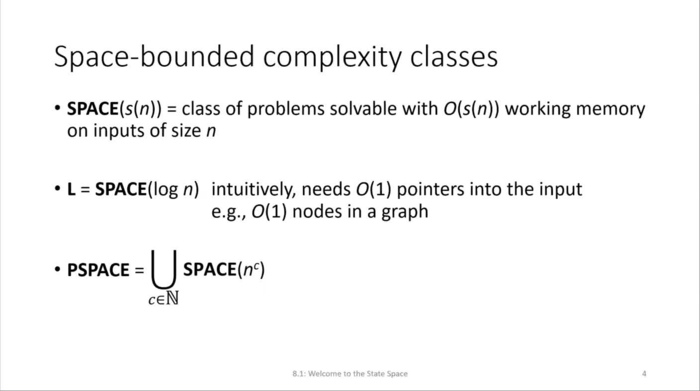 Space-bounded complexity classes

• **SPACE**($s(n)$) = class of problems solvable with $O(s(n))$ working memory on inputs of size $n$

• **L** = **SPACE**($\log n$) intuitively, needs $O(1)$ pointers into the input e.g., $O(1)$ nodes in a graph

• **PSPACE** = $\bigcup_{c \in \mathbb{N}}$ **SPACE**($n^c$)

8.1: Welcome to the State Space

4